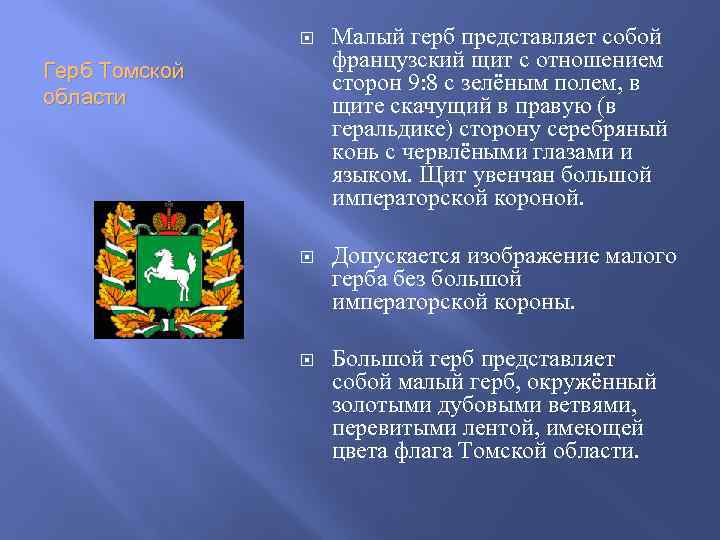 Герб Томской области

Малый герб представляет собой французский щит с отношением сторон 9:8 с зелёным полем, в щите скачущий в правую (в геральдике) сторону серебряный конь с червлёными глазами и языком. Щит увенчан большой императорской короной.

Допускается изображение малого герба без большой императорской короны.

Большой герб представляет собой малый герб, окружённый золотыми дубовыми ветвями, перевитыми лентой, имеющей цвета флага Томской области.